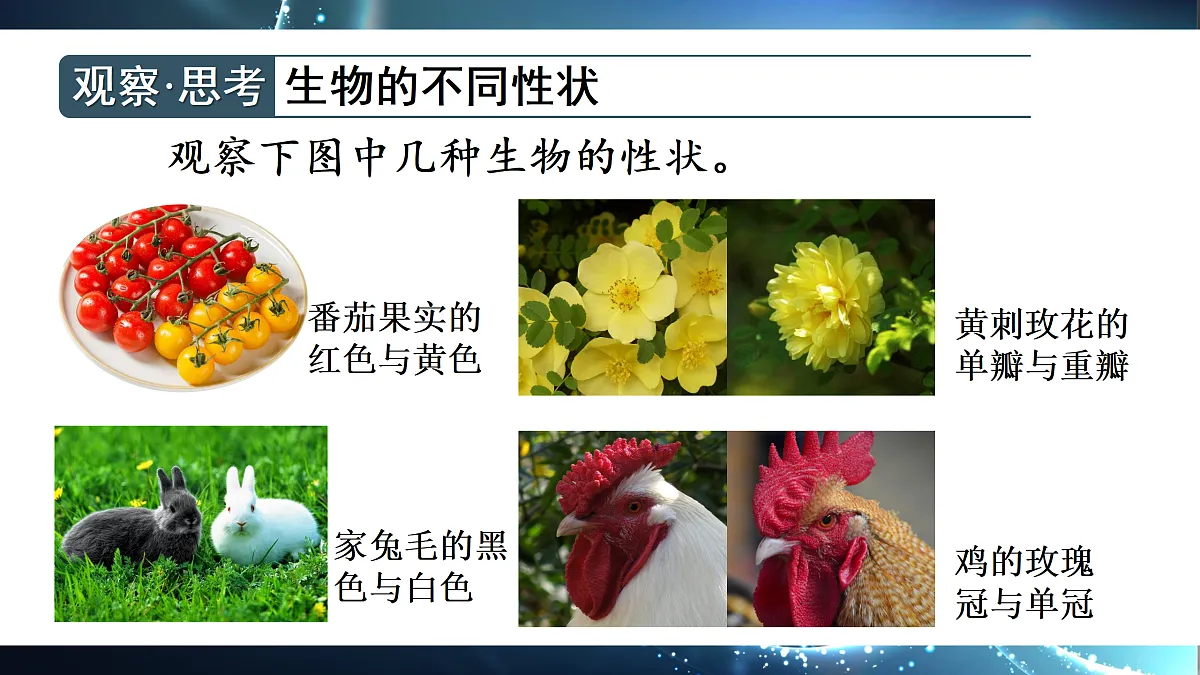 观察·思考 生物的不同性状

观察下图中几种生物的性状。

番茄果实的红色与黄色

黄刺玫花的单瓣与重瓣

家兔毛的黑色与白色

鸡的玫瑰冠与单冠